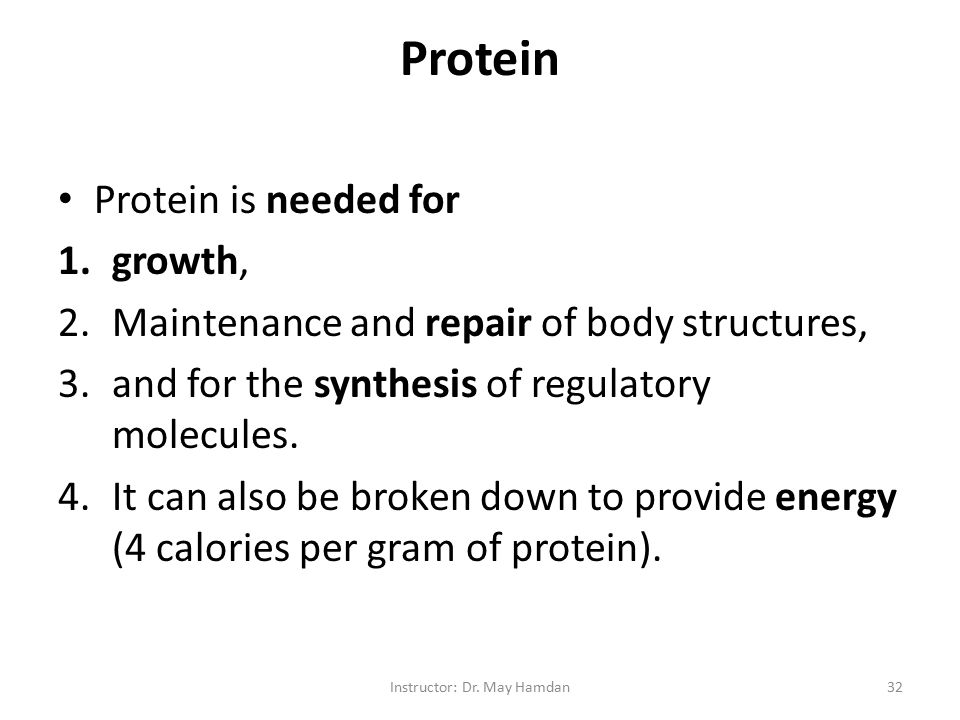 Protein

• Protein is needed for
1. growth,
2. Maintenance and repair of body structures,
3. and for the synthesis of regulatory molecules.
4. It can also be broken down to provide energy (4 calories per gram of protein).

Instructor: Dr. May Hamdan

32